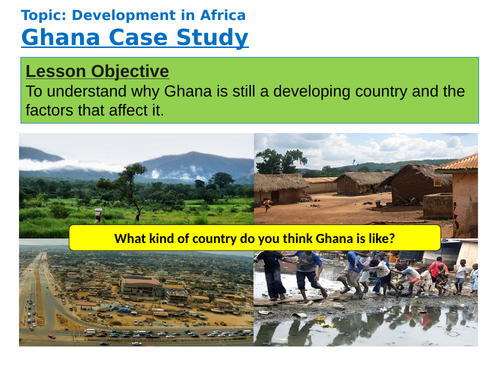 Topic: Development in Africa
Ghana Case Study

Lesson Objective
To understand why Ghana is still a developing country and the factors that affect it.

What kind of country do you think Ghana is like?